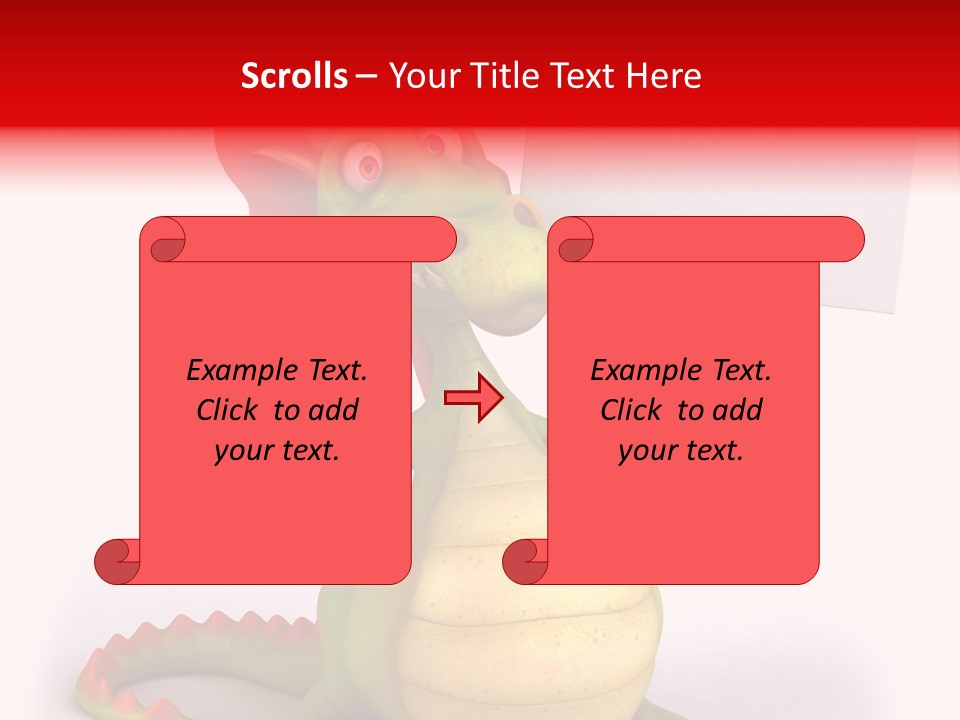 Scrolls – Your Title Text Here

Example Text. Click to add your text.

Example Text. Click to add your text.